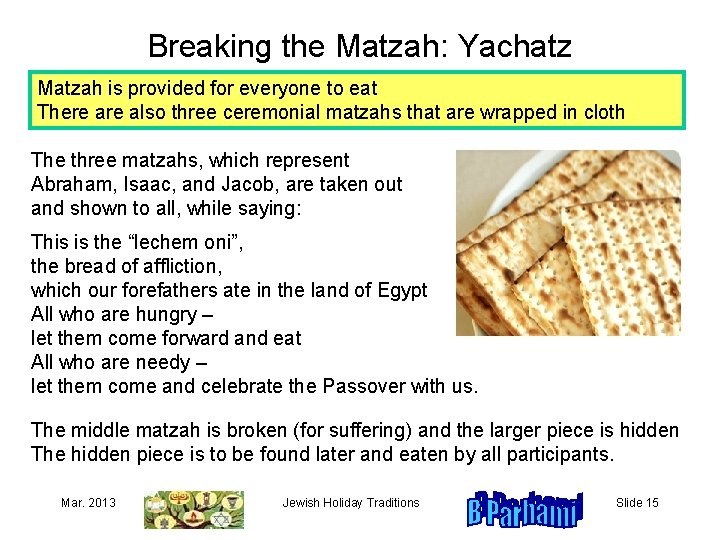 Breaking the Matzah: Yachatz

Matzah is provided for everyone to eat
There are also three ceremonial matzahs that are wrapped in cloth

The three matzahs, which represent Abraham, Isaac, and Jacob, are taken out and shown to all, while saying:

This is the “lechem oni”,
the bread of affliction,
which our forefathers ate in the land of Egypt
All who are hungry –
let them come forward and eat
All who are needy –
let them come and celebrate the Passover with us.

The middle matzah is broken (for suffering) and the larger piece is hidden
The hidden piece is to be found later and eaten by all participants.

Mar. 2013 Jewish Holiday Traditions B Parhami Slide 15